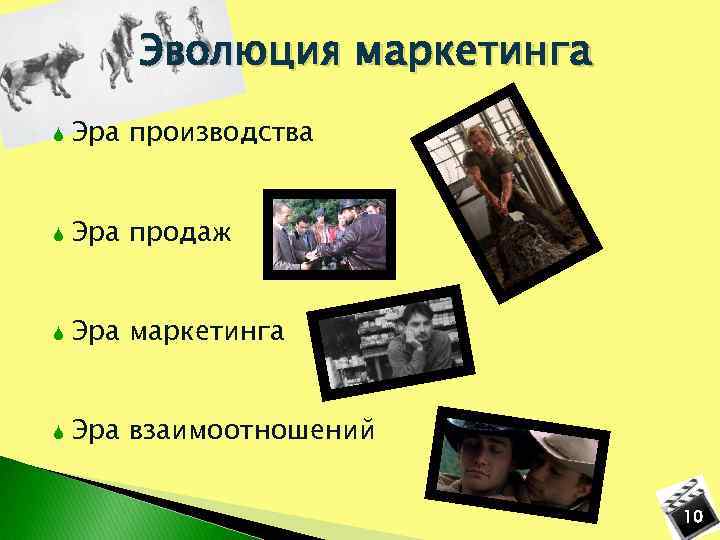 Эволюция маркетинга

Эра производства

Эра продаж

Эра маркетинга

Эра взаимоотношений

10